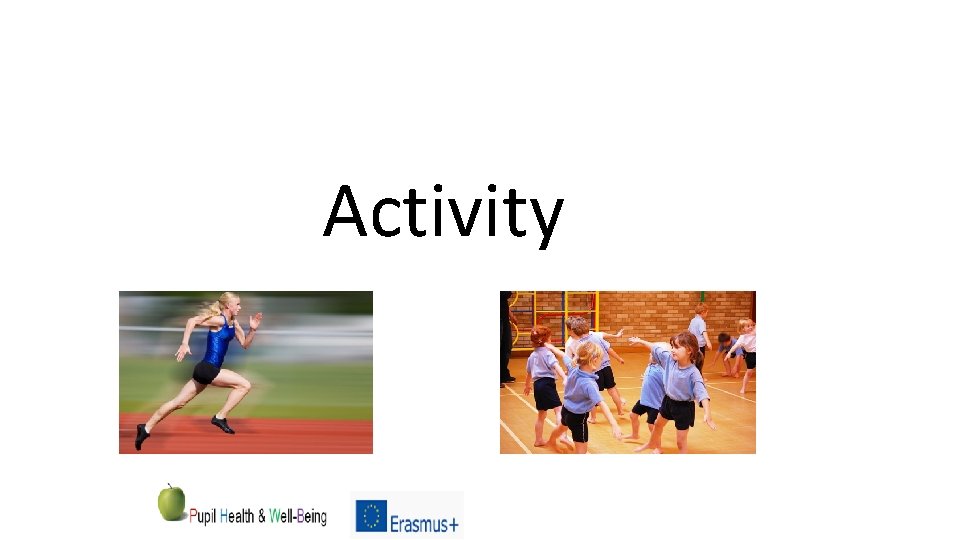 Activity

Pupil Health & Well-Being

Erasmus+